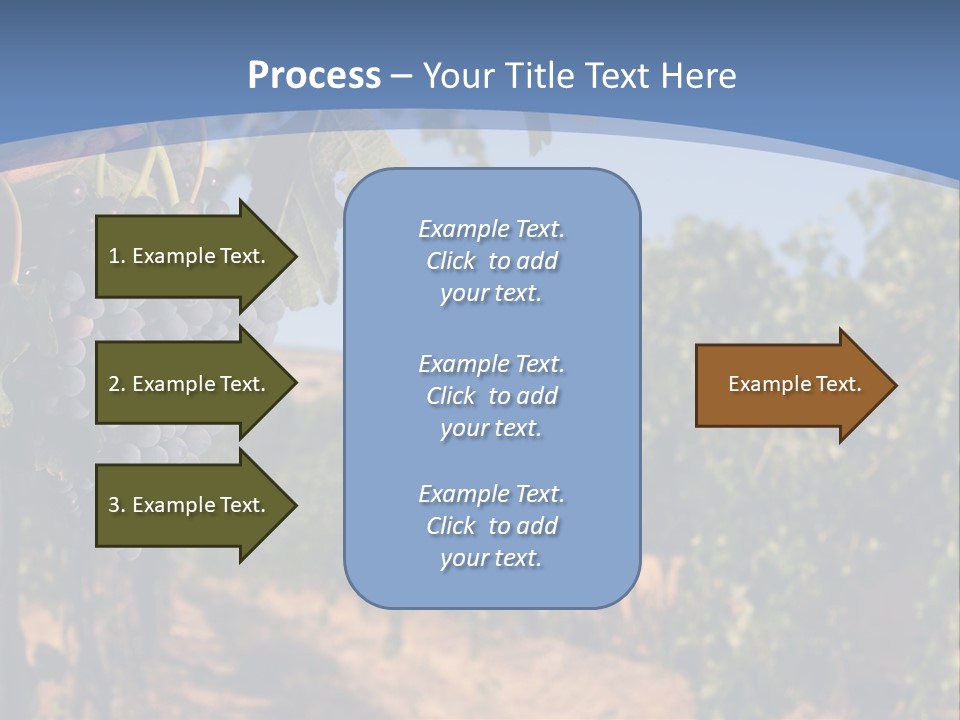 Process – Your Title Text Here

1. Example Text.

2. Example Text.

3. Example Text.

Example Text. Click to add your text.

Example Text. Click to add your text.

Example Text. Click to add your text.

Example Text.